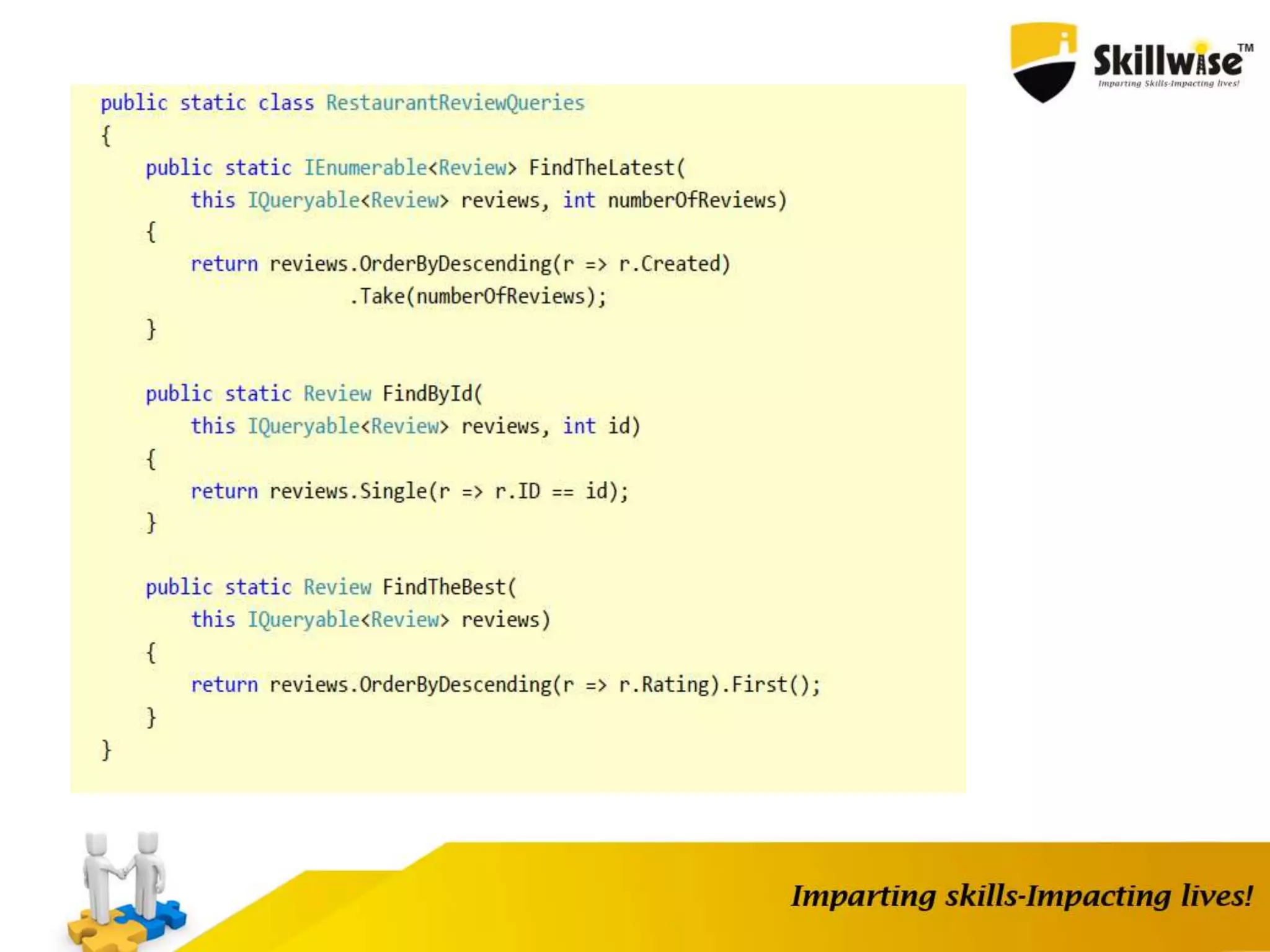 Skillwise™
Imparting Skills-Impacting lives!

public static class RestaurantReviewQueries
{
    public static IEnumerable<Review> FindTheLatest(
        this IQueryable<Review> reviews, int numberOfReviews)
    {
        return reviews.OrderByDescending(r => r.Created)
                      .Take(numberOfReviews);
    }

    public static Review FindById(
        this IQueryable<Review> reviews, int id)
    {
        return reviews.Single(r => r.ID == id);
    }

    public static Review FindTheBest(
        this IQueryable<Review> reviews)
    {
        return reviews.OrderByDescending(r => r.Rating).First();
    }
}

Imparting skills-Impacting lives!